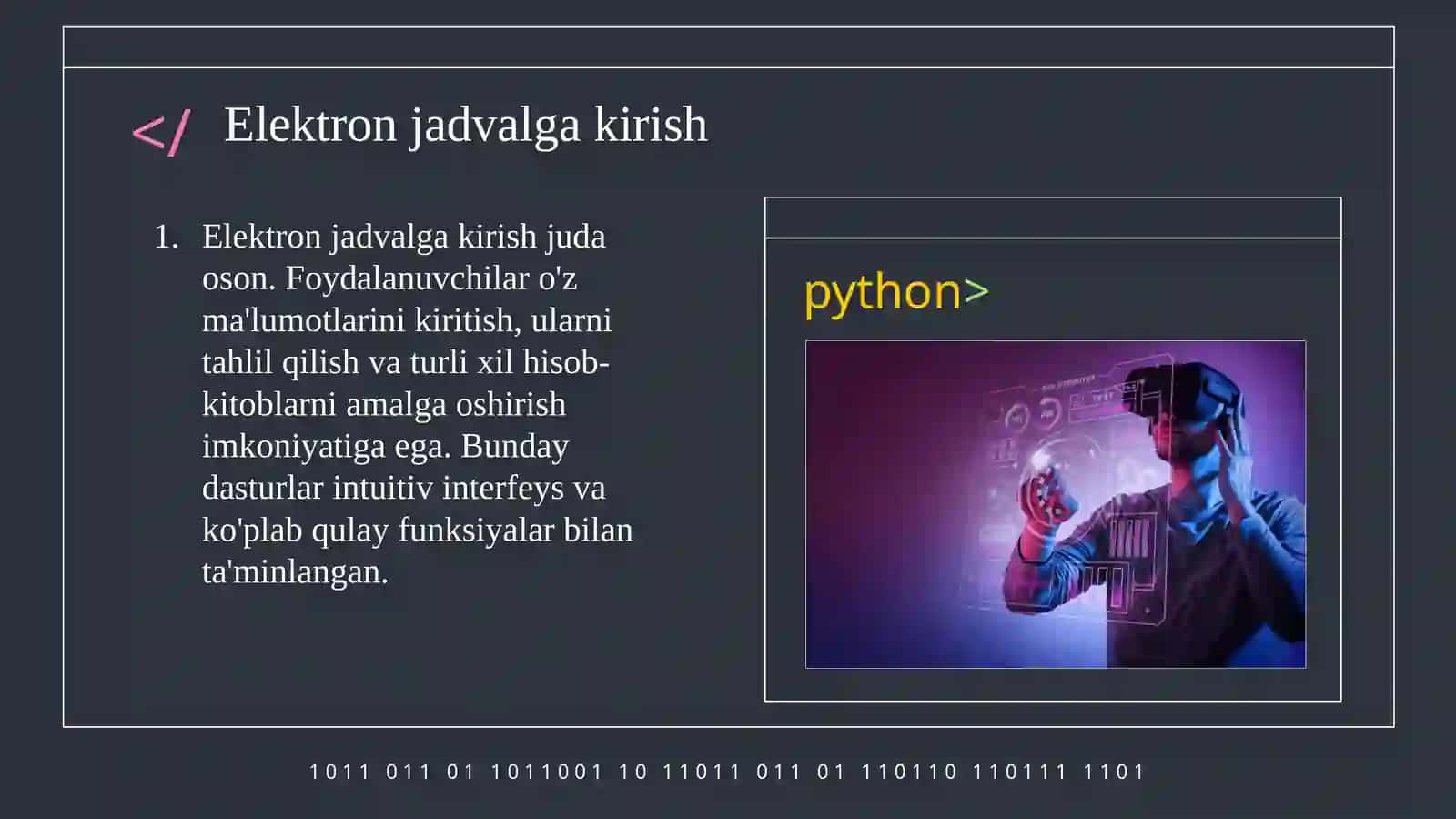 </ Elektron jadvalga kirish

1. Elektron jadvalga kirish juda oson. Foydalanuvchilar o'z ma'lumotlarini kiritish, ularni tahlil qilish va turli xil hisob-kitoblarni amalga oshirish imkoniyatiga ega. Bunday dasturlar intuitiv interfeys va ko'plab qulay funksiyalar bilan ta'minlangan.

python>

1011 011 01 1011001 10 11011 011 01 110110 110111 1101